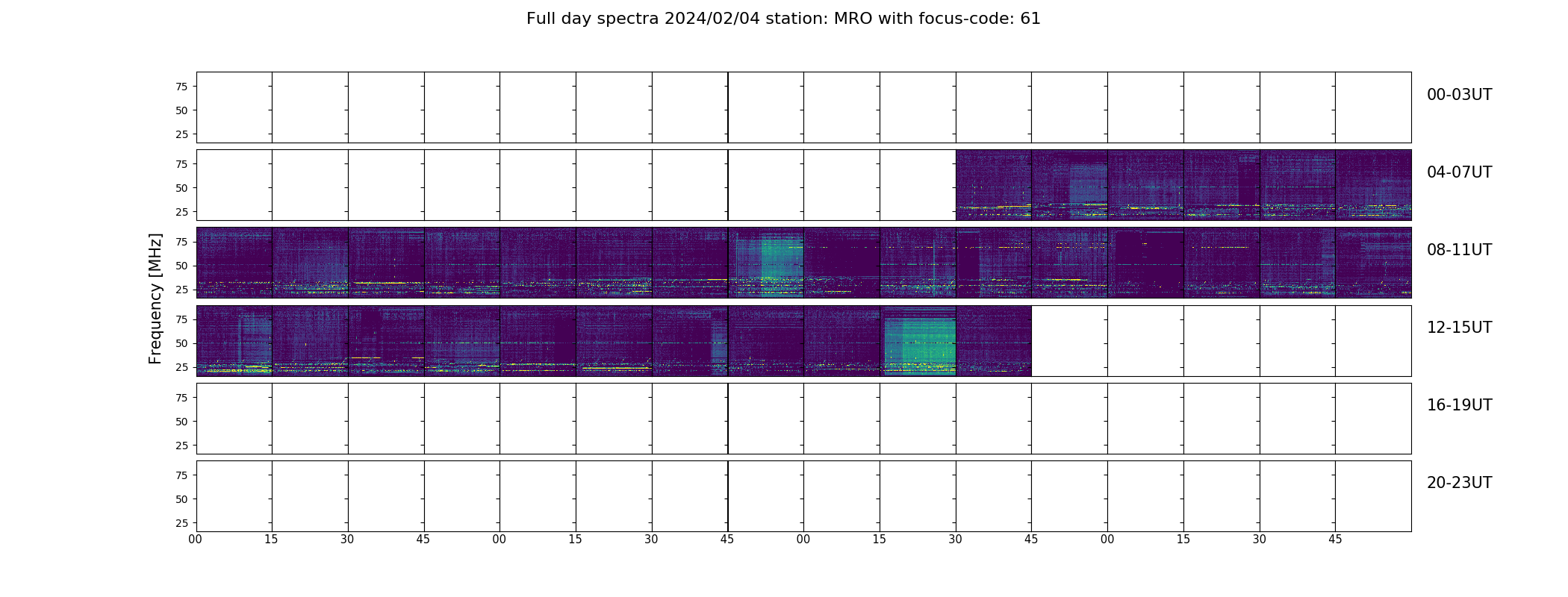 Full day spectra 2024/02/04 station: MRO with focus-code: 61

Frequency [MHz]

75
50
25
00-03UT

75
50
25
04-07UT

75
50
25
08-11UT

75
50
25
12-15UT

75
50
25
16-19UT

75
50
25
20-23UT

00 15 30 45 00 15 30 45 00 15 30 45 00 15 30 45